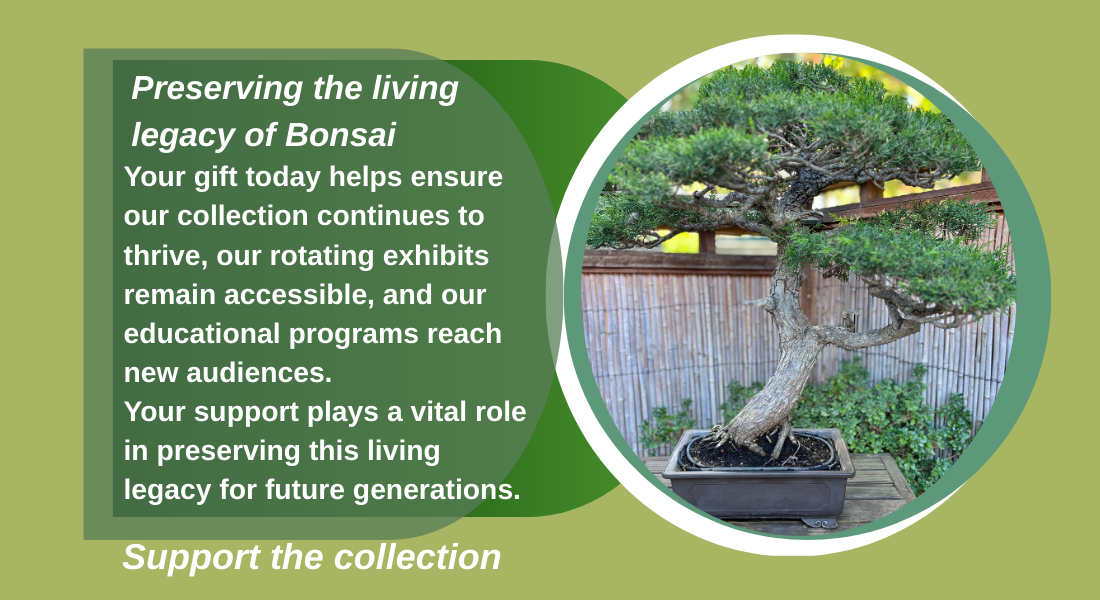 Preserving the living legacy of Bonsai

Your gift today helps ensure our collection continues to thrive, our rotating exhibits remain accessible, and our educational programs reach new audiences.
Your support plays a vital role in preserving this living legacy for future generations.

Support the collection